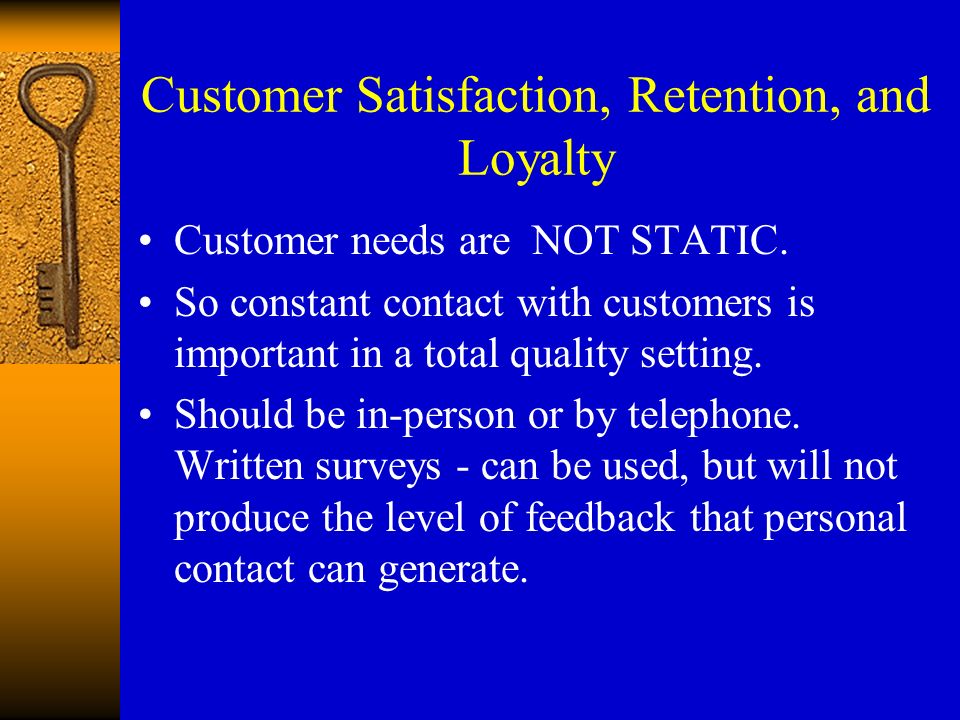 Customer Satisfaction, Retention, and Loyalty

• Customer needs are NOT STATIC.
• So constant contact with customers is important in a total quality setting.
• Should be in-person or by telephone. Written surveys - can be used, but will not produce the level of feedback that personal contact can generate.